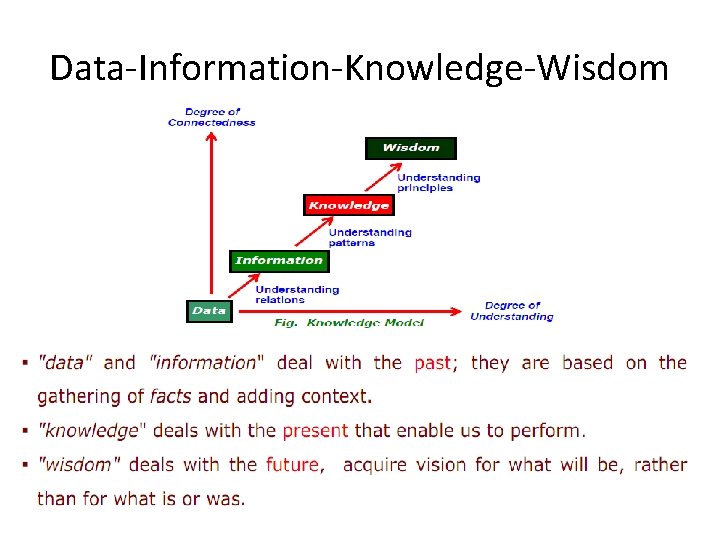 Data-Information-Knowledge-Wisdom

Degree of Connectedness

Wisdom

Understanding principles

Knowledge

Understanding patterns

Information

Understanding relations

Data

Degree of Understanding

Fig. Knowledge Model

▪ "data" and "information" deal with the past; they are based on the gathering of facts and adding context.

▪ "knowledge" deals with the present that enable us to perform.

▪ "wisdom" deals with the future, acquire vision for what will be, rather than for what is or was.